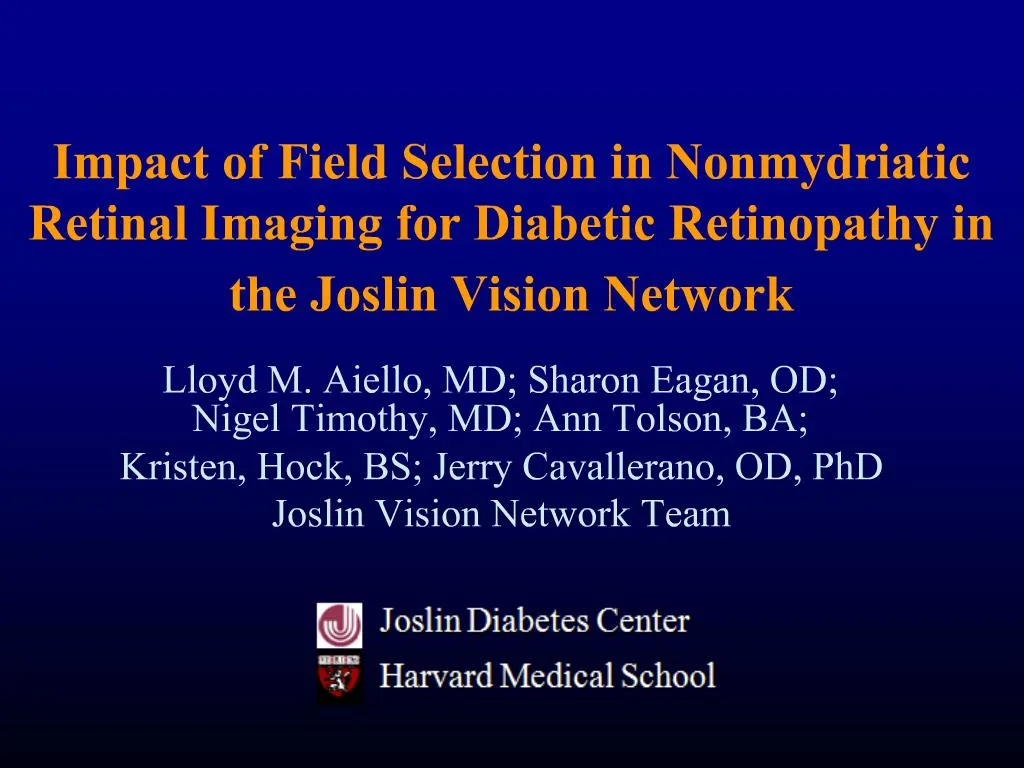 Impact of Field Selection in Nonmydriatic Retinal Imaging for Diabetic Retinopathy in the Joslin Vision Network

Lloyd M. Aiello, MD; Sharon Eagan, OD; Nigel Timothy, MD; Ann Tolson, BA; Kristen, Hock, BS; Jerry Cavallerano, OD, PhD
Joslin Vision Network Team

Joslin Diabetes Center
Harvard Medical School